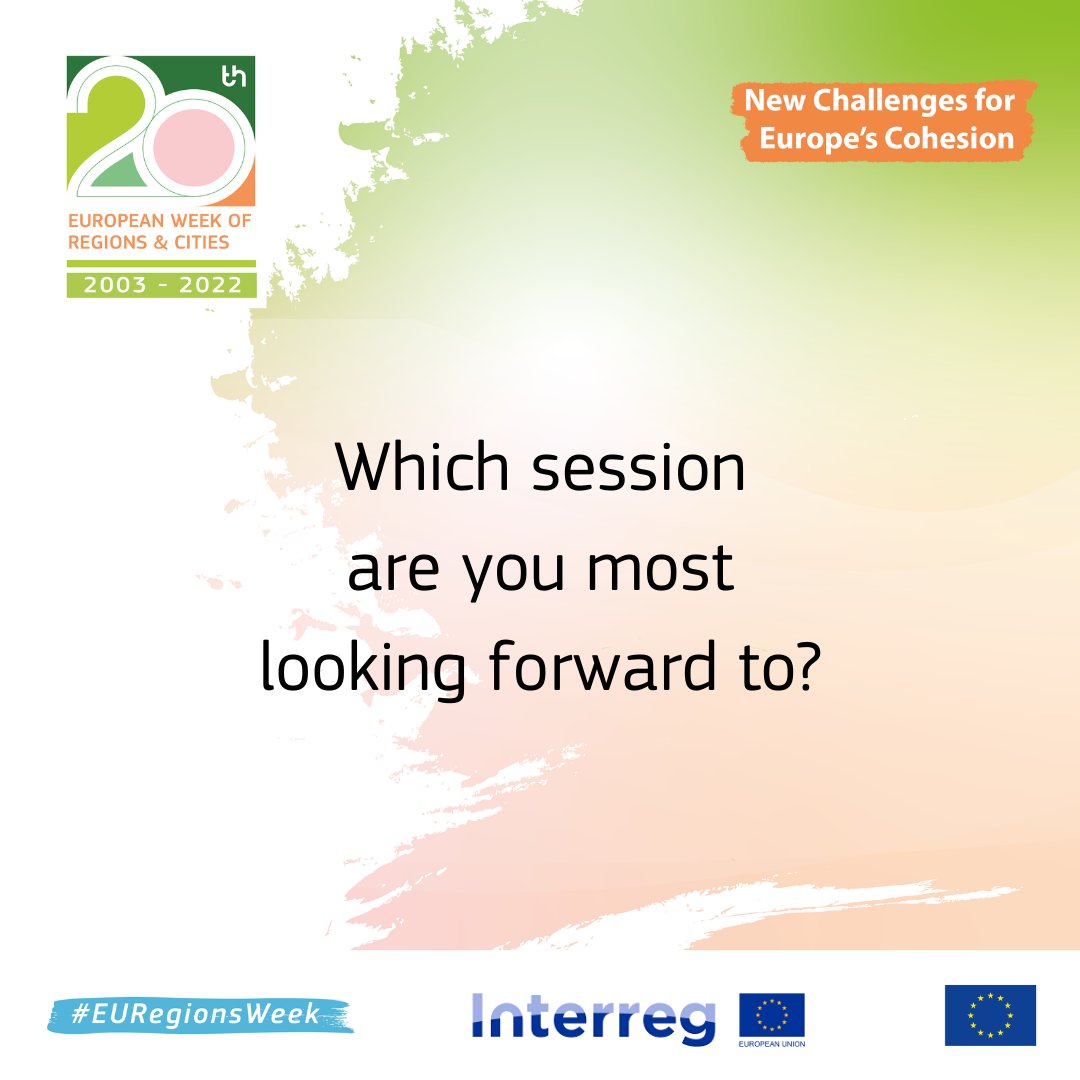 20th
EUROPEAN WEEK OF REGIONS & CITIES
2003 - 2022

New Challenges for Europe's Cohesion

Which session are you most looking forward to?

#EURegionsWeek

Interreg
EUROPEAN UNION